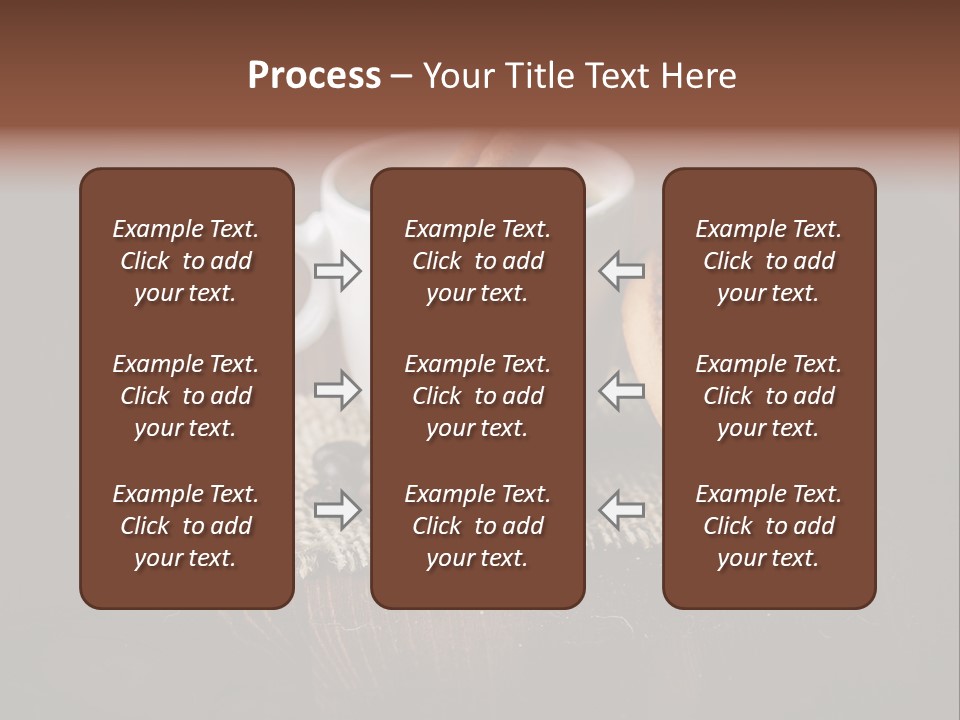 Process – Your Title Text Here

Example Text. Click to add your text.

Example Text. Click to add your text.

Example Text. Click to add your text.

Example Text. Click to add your text.

Example Text. Click to add your text.

Example Text. Click to add your text.

Example Text. Click to add your text.

Example Text. Click to add your text.

Example Text. Click to add your text.